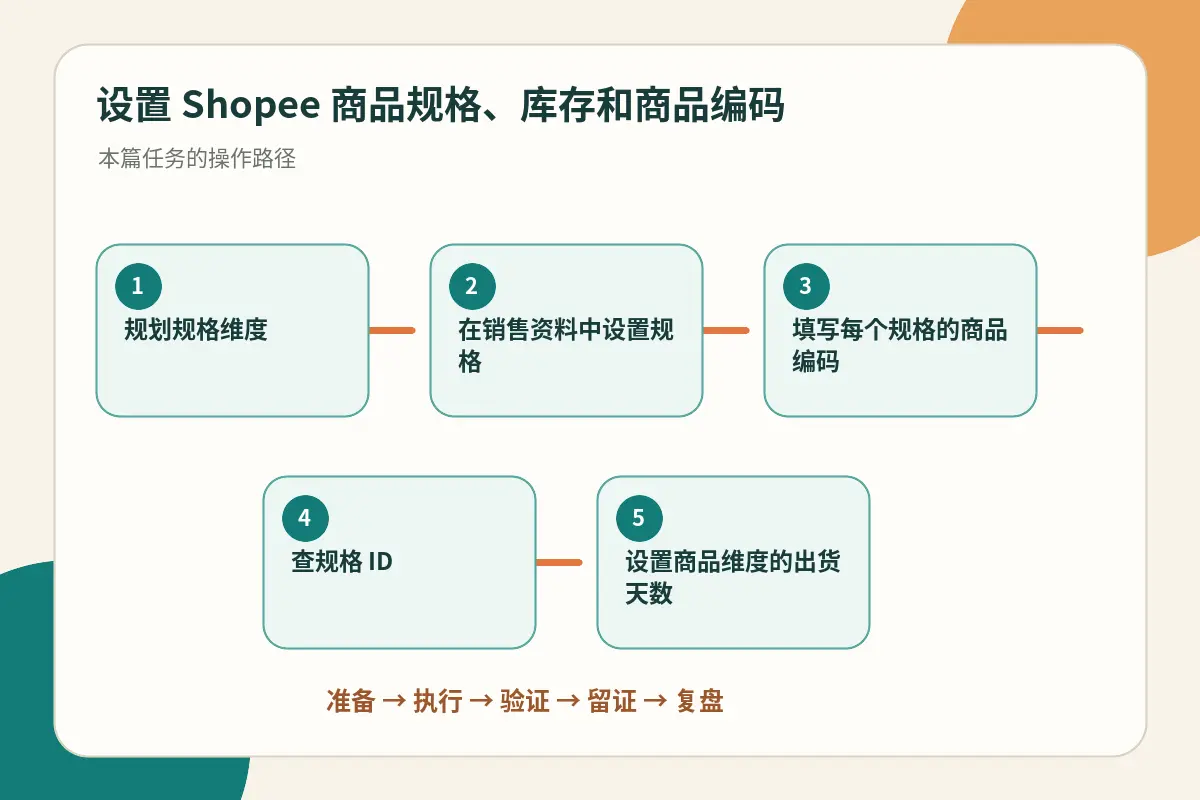 设置 Shopee 商品规格、库存和商品编码

本篇任务的操作路径

1
规划规格维度

2
在销售资料中设置规格

3
填写每个规格的商品编码

4
查规格 ID

5
设置商品维度的出货天数

准备 → 执行 → 验证 → 留证 → 复盘